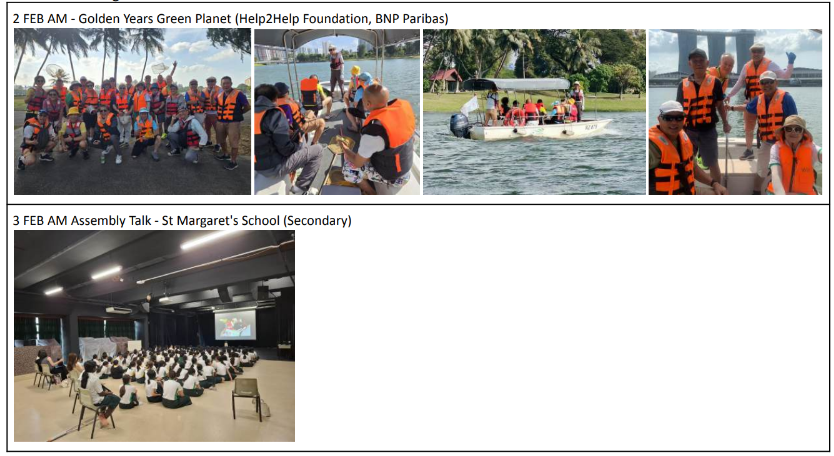 2 FEB AM - Golden Years Green Planet (Help2Help Foundation, BNP Paribas)

3 FEB AM Assembly Talk - St Margaret's School (Secondary)